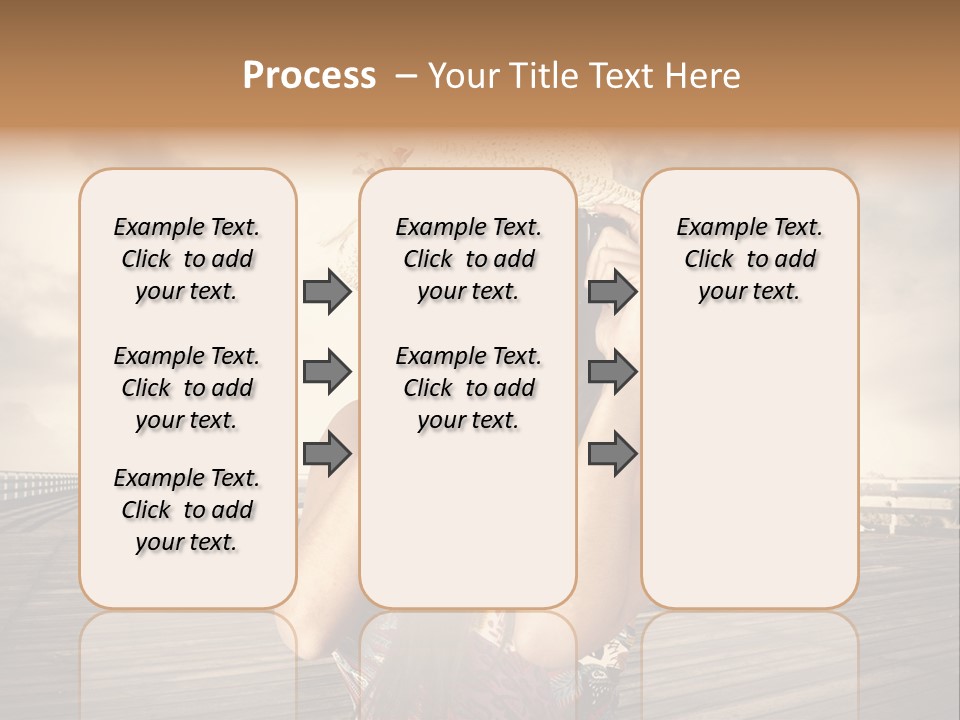 Process – Your Title Text Here

Example Text. Click to add your text.

Example Text. Click to add your text.

Example Text. Click to add your text.

Example Text. Click to add your text.

Example Text. Click to add your text.

Example Text. Click to add your text.